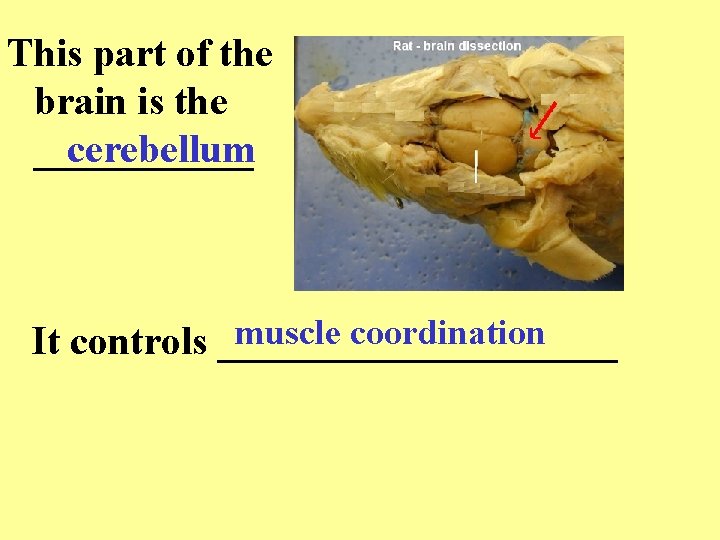 This part of the brain is the cerebellum

Rat - brain dissection

It controls muscle coordination